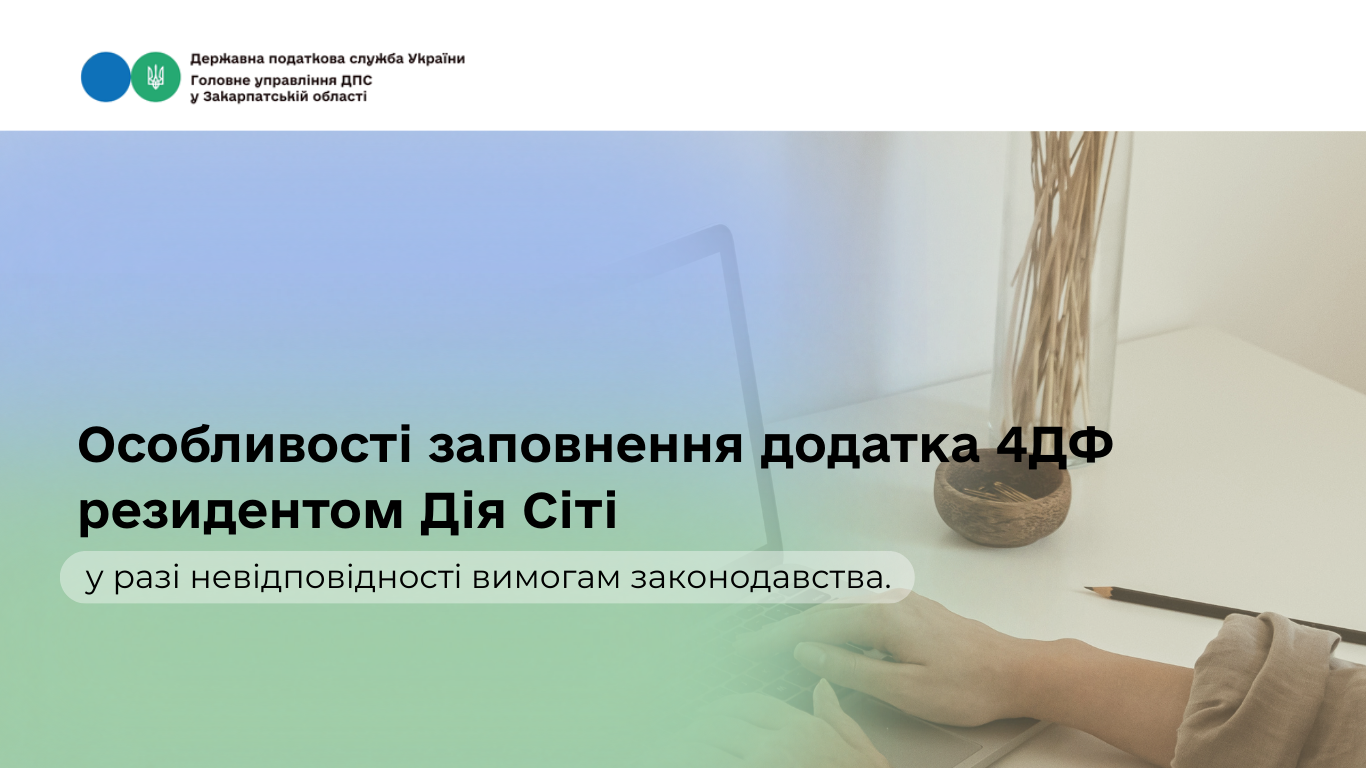 Державна податкова служба України
Головне управління ДПС
у Закарпатській області

Особливості заповнення додатка 4ДФ резидентом Дія Сіті

у разі невідповідності вимогам законодавства.